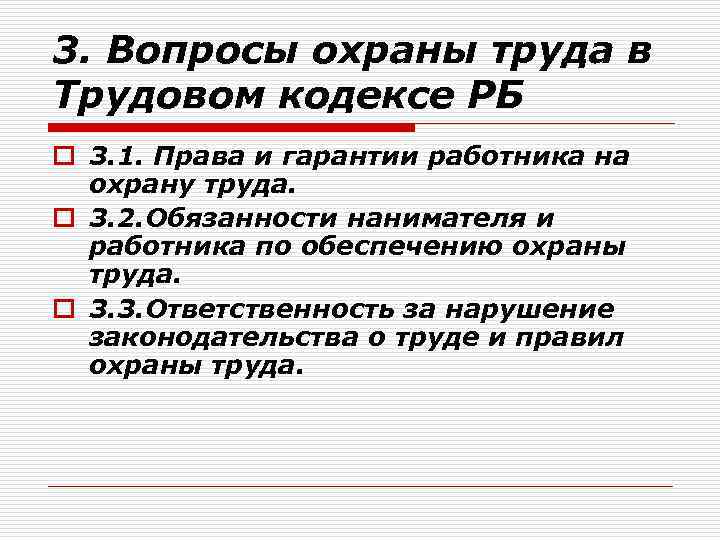 3. Вопросы охраны труда в Трудовом кодексе РБ

3.1. Права и гарантии работника на охрану труда.

3.2.Обязанности нанимателя и работника по обеспечению охраны труда.

3.3.Ответственность за нарушение законодательства о труде и правил охраны труда.